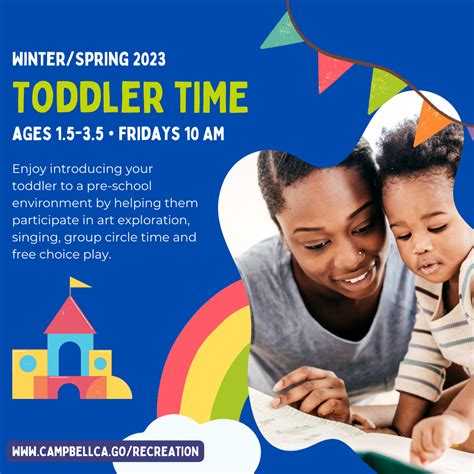 WINTER/SPRING 2023

TODDLER TIME

AGES 1.5-3.5 • FRIDAYS 10 AM

Enjoy introducing your toddler to a pre-school environment by helping them participate in art exploration, singing, group circle time and free choice play.

WWW.CAMPBELLCA.GO/RECREATION